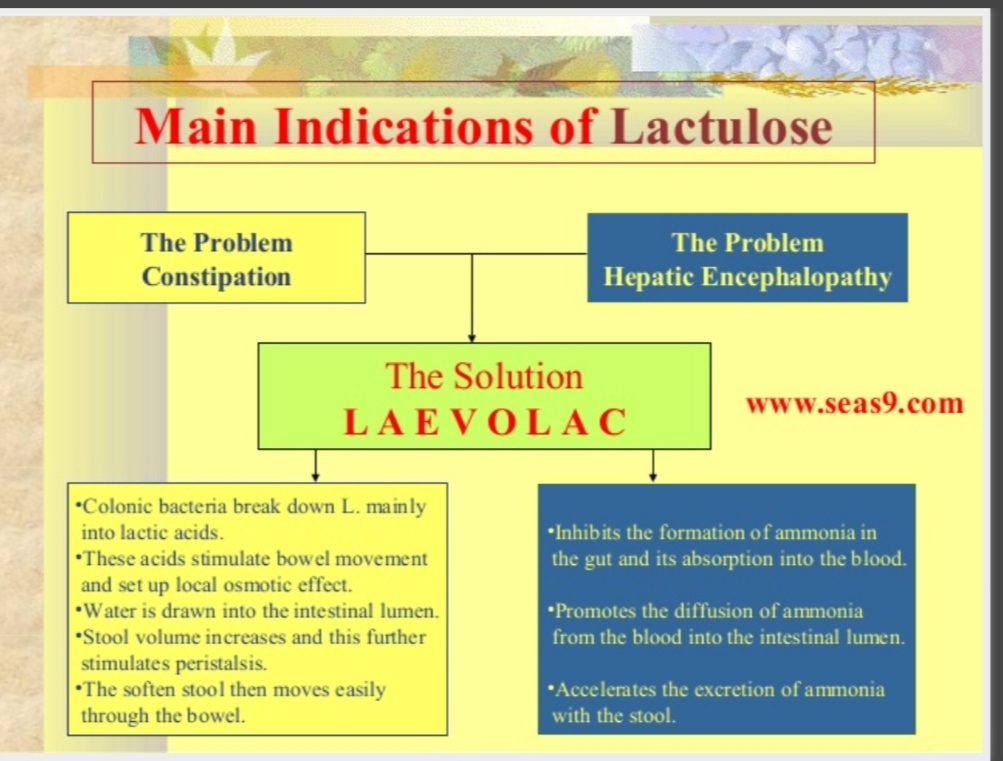 Main Indications of Lactulose

The Problem
Constipation

The Problem
Hepatic Encephalopathy

The Solution
L A E V O L A C

www.seas9.com

•Colonic bacteria break down L. mainly into lactic acids.
•These acids stimulate bowel movement and set up local osmotic effect.
•Water is drawn into the intestinal lumen.
•Stool volume increases and this further stimulates peristalsis.
•The soften stool then moves easily through the bowel.

•Inhibits the formation of ammonia in the gut and its absorption into the blood.

•Promotes the diffusion of ammonia from the blood into the intestinal lumen.

•Accelerates the excretion of ammonia with the stool.